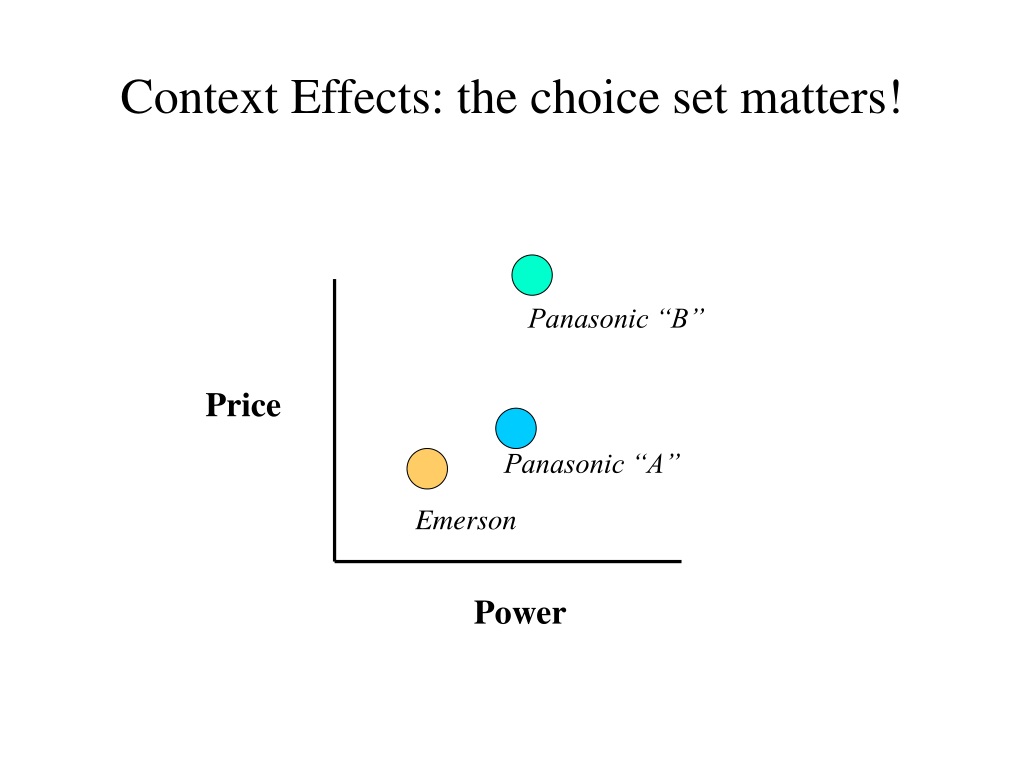 Context Effects: the choice set matters!

Panasonic “B”

Price

Panasonic “A”

Emerson

Power